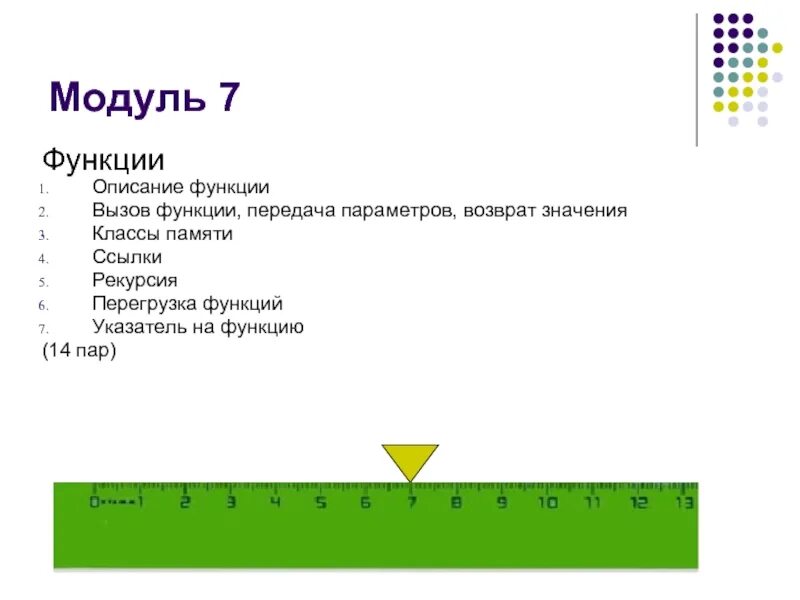 Модуль 7

Функции
1. Описание функции
2. Вызов функции, передача параметров, возврат значения
3. Классы памяти
4. Ссылки
5. Рекурсия
6. Перегрузка функций
7. Указатель на функцию
(14 пар)

0 1 2 3 4 5 6 7 8 9 10 11 12 13